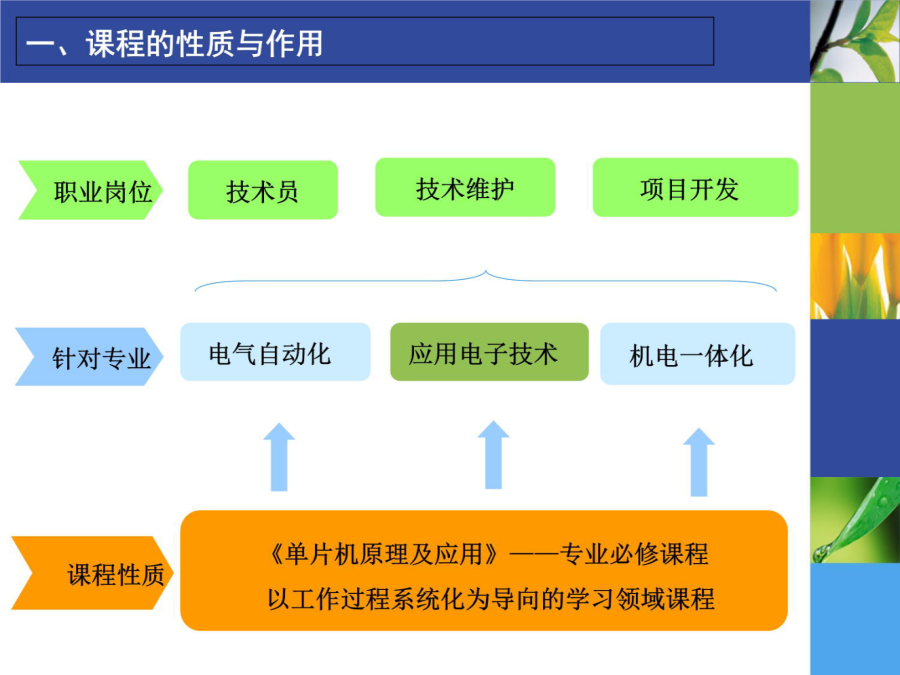 一、课程的性质与作用

职业岗位

技术员

技术维护

项目开发

针对专业

电气自动化

应用电子技术

机电一体化

课程性质

《单片机原理及应用》——专业必修课程

以工作过程系统化为导向的学习领域课程